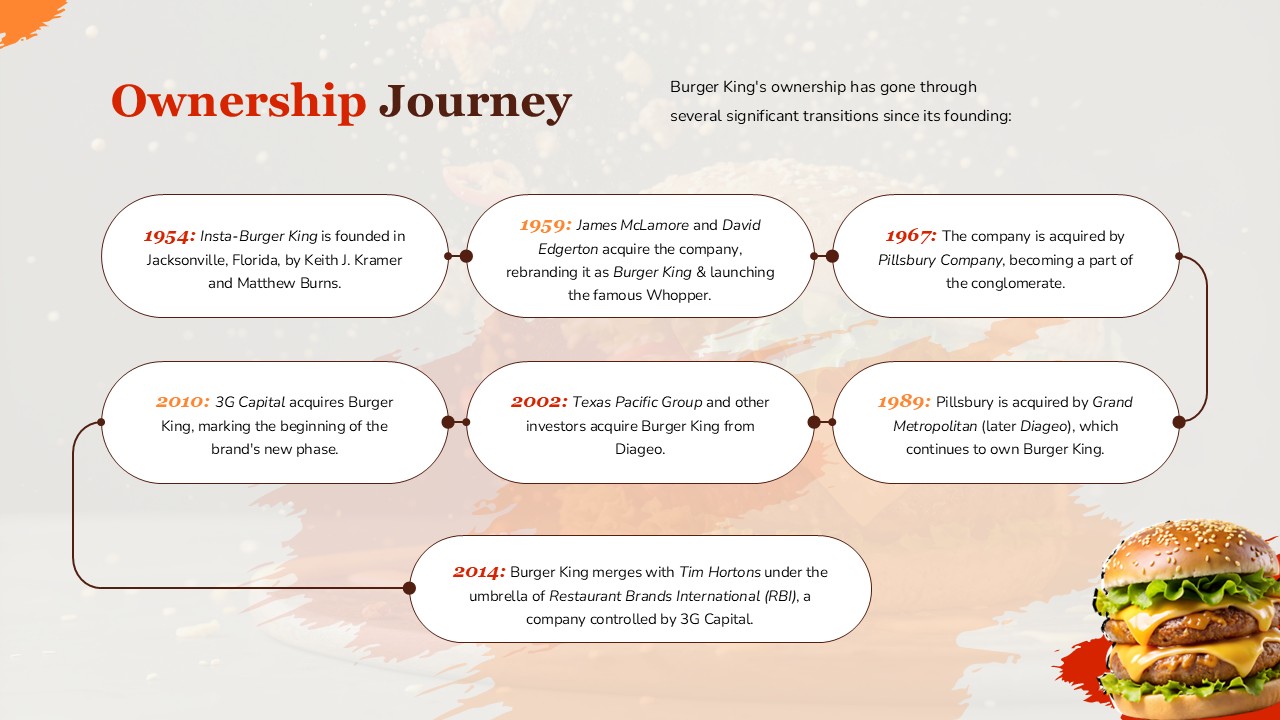 Ownership Journey

Burger King's ownership has gone through several significant transitions since its founding:

1954: Insta-Burger King is founded in Jacksonville, Florida, by Keith J. Kramer and Matthew Burns.

1959: James McLamore and David Edgerton acquire the company, rebranding it as Burger King & launching the famous Whopper.

1967: The company is acquired by Pillsbury Company, becoming a part of the conglomerate.

1989: Pillsbury is acquired by Grand Metropolitan (later Diageo), which continues to own Burger King.

2002: Texas Pacific Group and other investors acquire Burger King from Diageo.

2010: 3G Capital acquires Burger King, marking the beginning of the brand's new phase.

2014: Burger King merges with Tim Hortons under the umbrella of Restaurant Brands International (RBI), a company controlled by 3G Capital.